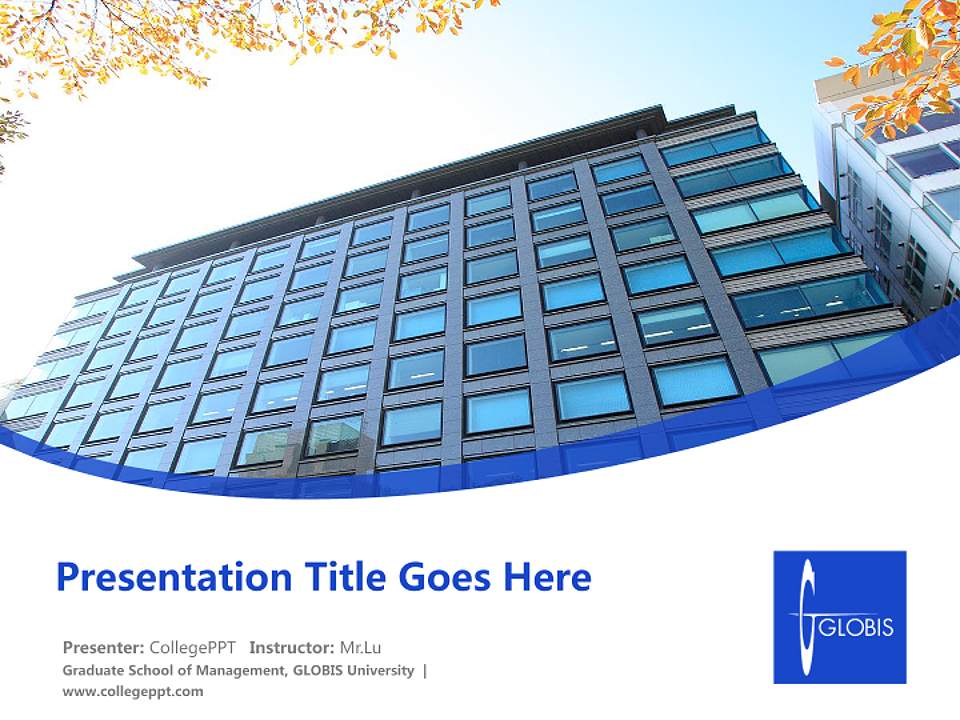 Presentation Title Goes Here

Presenter: CollegePPT Instructor: Mr.Lu
Graduate School of Management, GLOBIS University |
www.collegeppt.com

GLOBIS